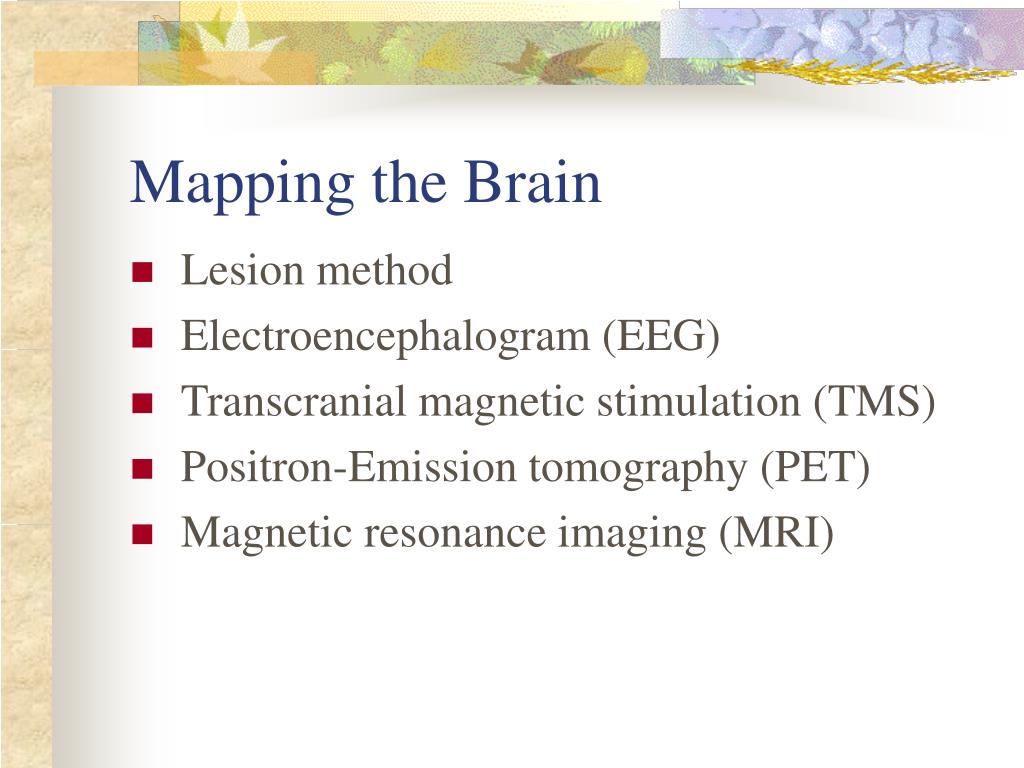 Mapping the Brain

- Lesion method
- Electroencephalogram (EEG)
- Transcranial magnetic stimulation (TMS)
- Positron-Emission tomography (PET)
- Magnetic resonance imaging (MRI)